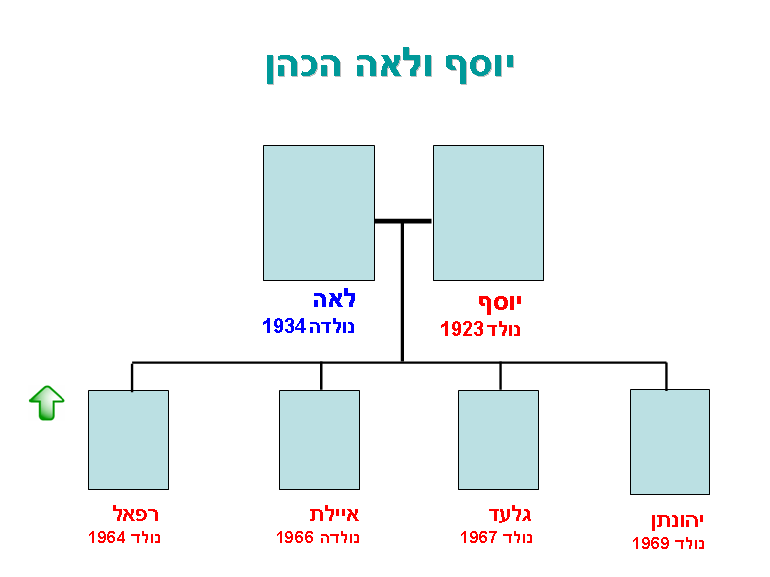 יוסף ולאה הכהן

יוסף
נולד 1923

לאה
נולדה 1934

יהונתן
נולד 1969

גלעד
נולד 1967

איילת
נולדה 1966

רפאל
נולד 1964